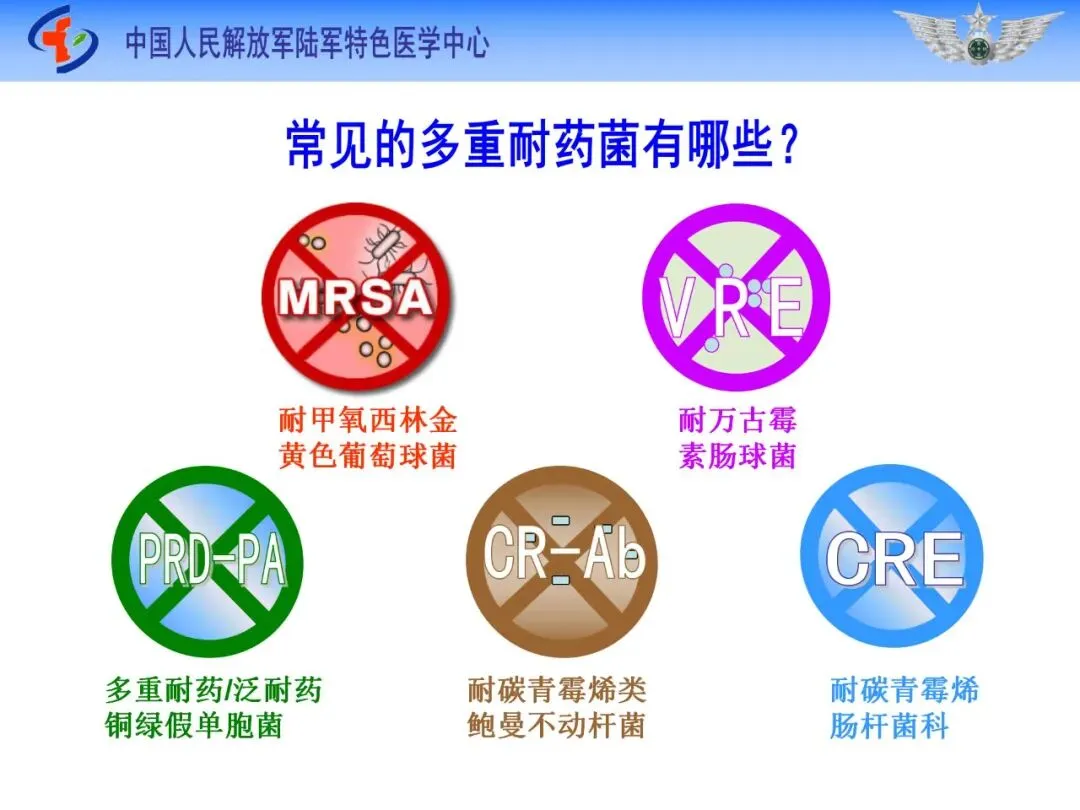 中国人民解放军陆军特色医学中心

常见的多重耐药菌有哪些？

MRSA

耐甲氧西林金黄色葡萄球菌

VRE

耐万古霉素肠球菌

PRD-PA

多重耐药/泛耐药铜绿假单胞菌

CR-Ab

耐碳青霉烯类鲍曼不动杆菌

CRE

耐碳青霉烯肠杆菌科